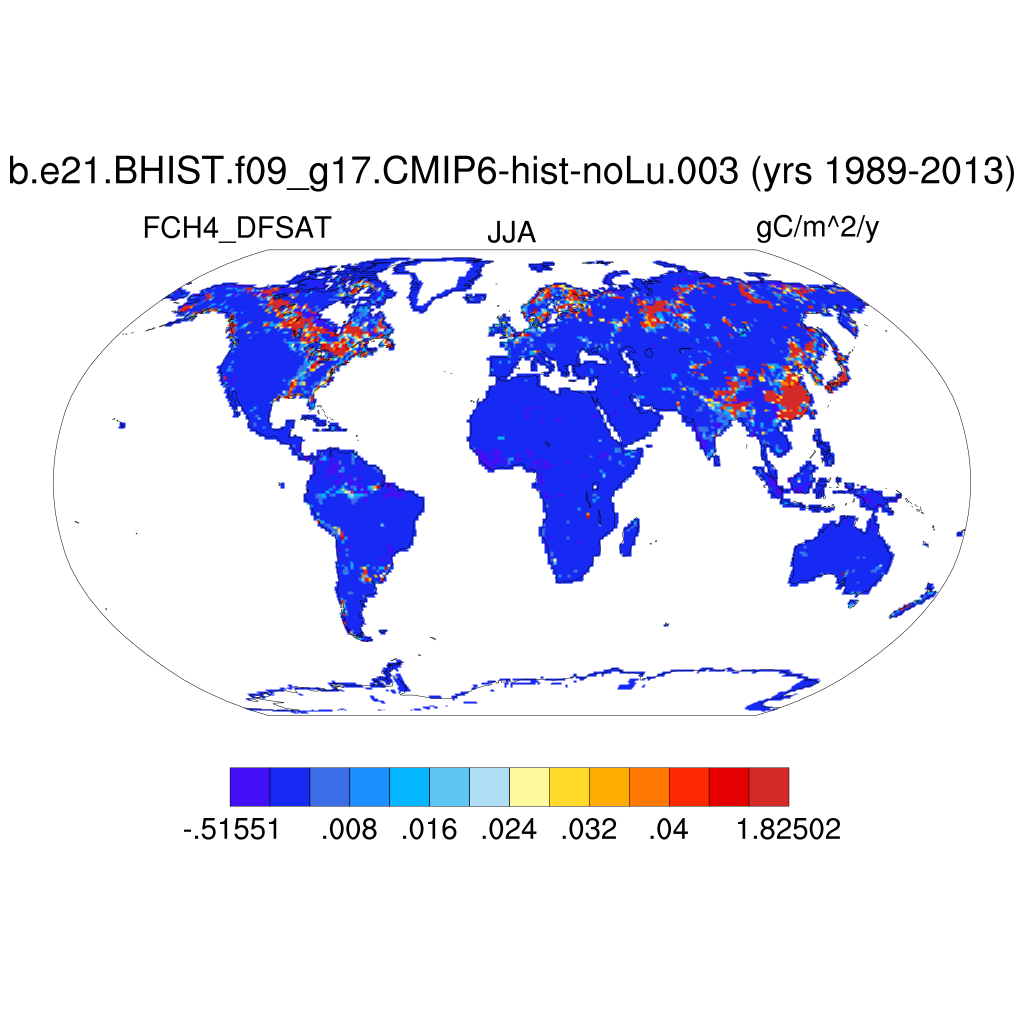 b.e21.BHIST.f09_g17.CMIP6-hist-noLu.003 (yrs 1989-2013)

FCH4_DFSAT

JJA

gC/m^2/y

-.51551 .008 .016 .024 .032 .04 1.82502